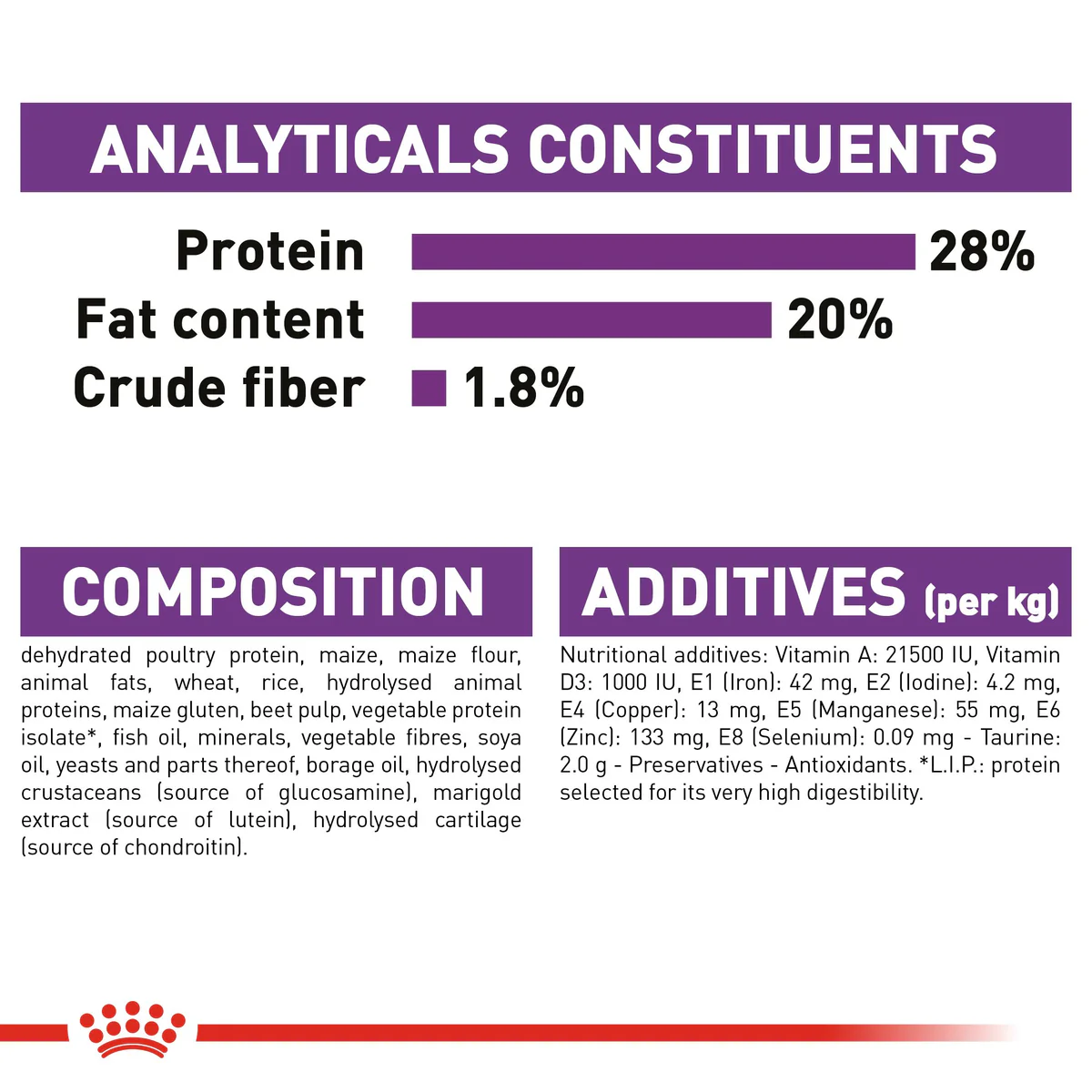 ANALYTICALS CONSTITUENTS

Protein 28%
Fat content 20%
Crude fiber 1.8%

COMPOSITION

dehydrated poultry protein, maize, maize flour, animal fats, wheat, rice, hydrolysed animal proteins, maize gluten, beet pulp, vegetable protein isolate*, fish oil, minerals, vegetable fibres, soya oil, yeasts and parts thereof, borage oil, hydrolysed crustaceans (source of glucosamine), marigold extract (source of lutein), hydrolysed cartilage (source of chondroitin).

ADDITIVES (per kg)

Nutritional additives: Vitamin A: 21500 IU, Vitamin D3: 1000 IU, E1 (Iron): 42 mg, E2 (Iodine): 4.2 mg, E4 (Copper): 13 mg, E5 (Manganese): 55 mg, E6 (Zinc): 133 mg, E8 (Selenium): 0.09 mg - Taurine: 2.0 g - Preservatives - Antioxidants. *L.I.P.: protein selected for its very high digestibility.